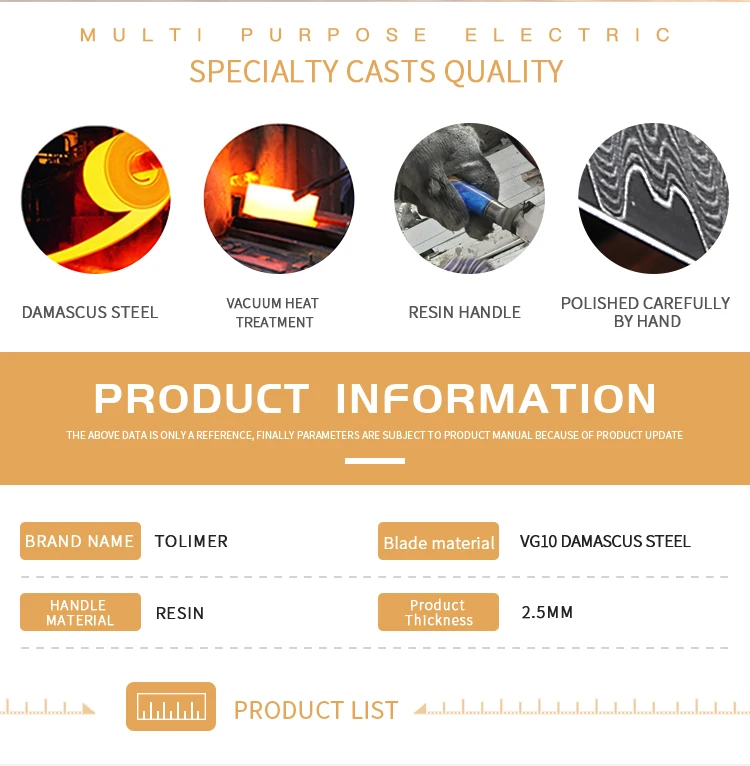 MULTI PURPOSE ELECTRIC

SPECIALTY CASTS QUALITY

DAMASCUS STEEL

VACUUM HEAT TREATMENT

RESIN HANDLE

POLISHED CAREFULLY BY HAND

PRODUCT INFORMATION

THE ABOVE DATA IS ONLY A REFERENCE, FINALLY PARAMETERS ARE SUBJECT TO PRODUCT MANUAL BECAUSE OF PRODUCT UPDATE

BRAND NAME TOLIMER

Blade material VG10 DAMASCUS STEEL

HANDLE MATERIAL RESIN

Product Thickness 2.5MM

PRODUCT LIST